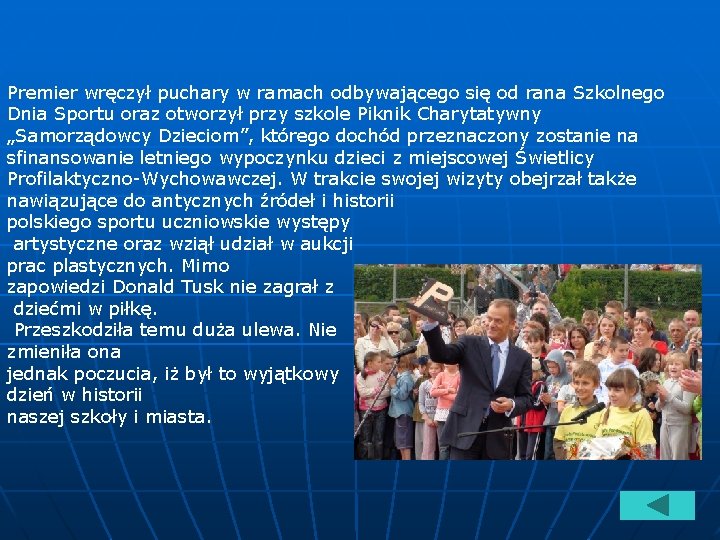 Premier wręczył puchary w ramach odbywającego się od rana Szkolnego Dnia Sportu oraz otworzył przy szkole Piknik Charytatywny „Samorządowcy Dzieciom”, którego dochód przeznaczony zostanie na sfinansowanie letniego wypoczynku dzieci z miejscowej Świetlicy Profilaktyczno-Wychowawczej. W trakcie swojej wizyty obejrzał także nawiązujące do antycznych źródeł i historii polskiego sportu uczniowskie występy artystyczne oraz wziął udział w aukcji prac plastycznych. Mimo zapowiedzi Donald Tusk nie zagrał z dziećmi w piłkę.

Przeszkodziła temu duża ulewa. Nie zmieniła ona jednak poczucia, iż był to wyjątkowy dzień w historii naszej szkoły i miasta.